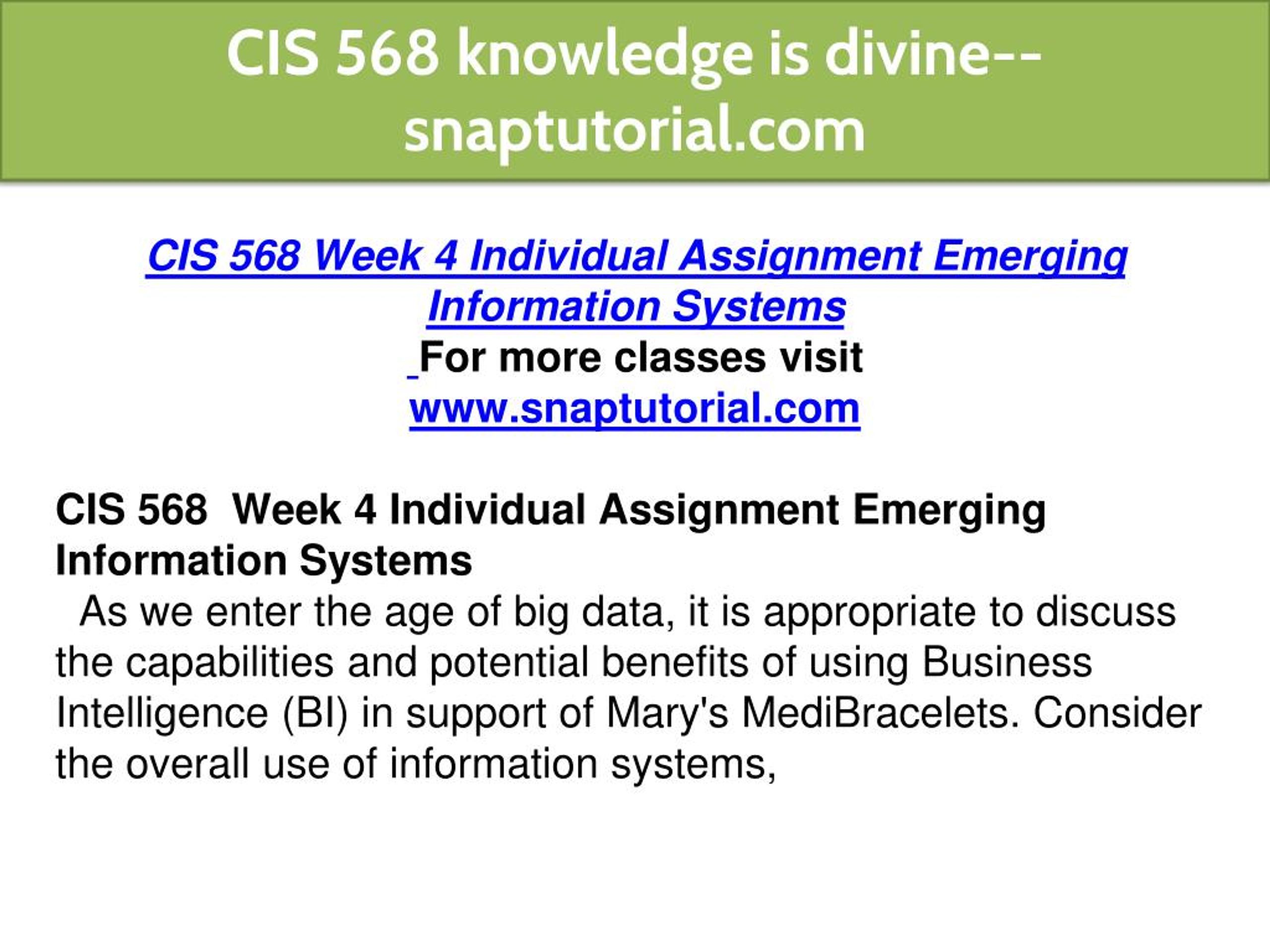 CIS 568 knowledge is divine--snaptutorial.com

CIS 568 Week 4 Individual Assignment Emerging Information Systems

For more classes visit
www.snaptutorial.com

CIS 568 Week 4 Individual Assignment Emerging Information Systems
As we enter the age of big data, it is appropriate to discuss the capabilities and potential benefits of using Business Intelligence (BI) in support of Mary's MediBracelets. Consider the overall use of information systems,